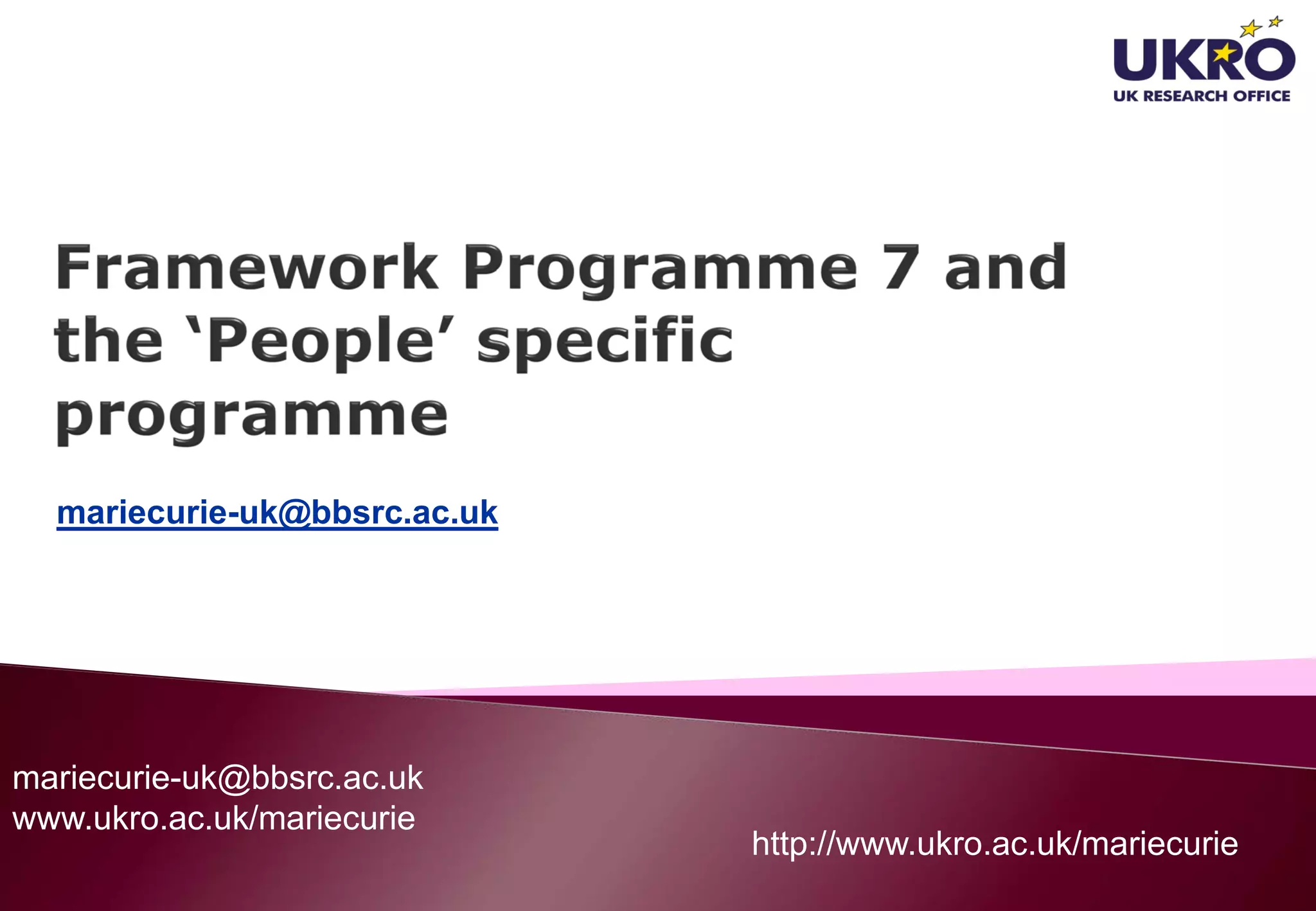 UKRO
UK RESEARCH OFFICE

Framework Programme 7 and the ‘People’ specific programme

mariecurie-uk@bbsrc.ac.uk

mariecurie-uk@bbsrc.ac.uk
www.ukro.ac.uk/mariecurie

http://www.ukro.ac.uk/mariecurie